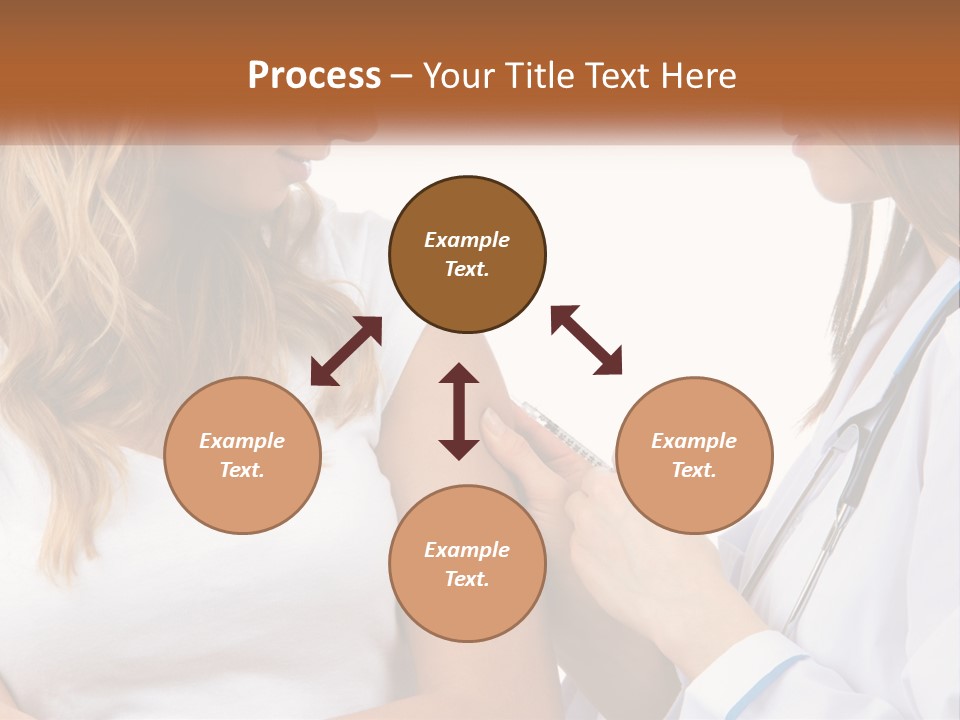 Process – Your Title Text Here

Example Text.

Example Text.

Example Text.

Example Text.